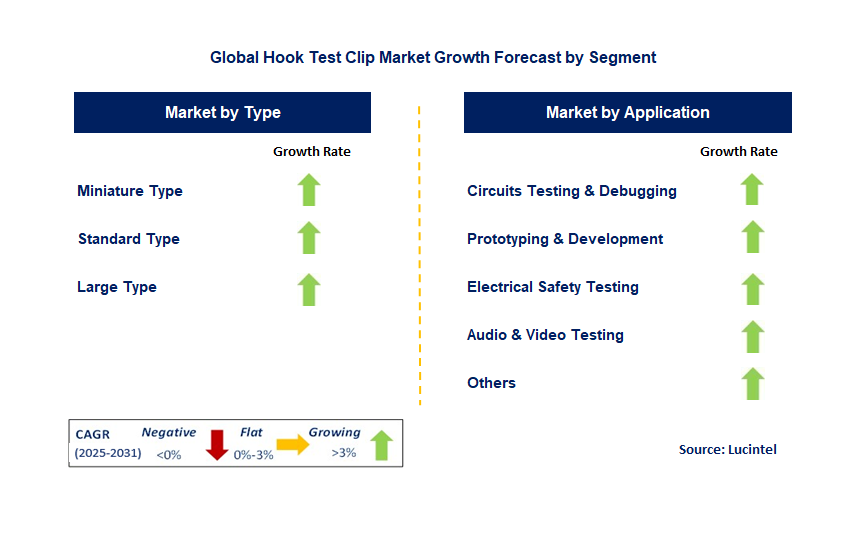 Global Hook Test Clip Market Growth Forecast by Segment

Market by Type

Growth Rate

Miniature Type

Standard Type

Large Type

Market by Application

Growth Rate

Circuits Testing & Debugging

Prototyping & Development

Electrical Safety Testing

Audio & Video Testing

Others

CAGR (2025-2031) Negative <0% Flat 0%-3% Growing >3%

Source: Lucintel